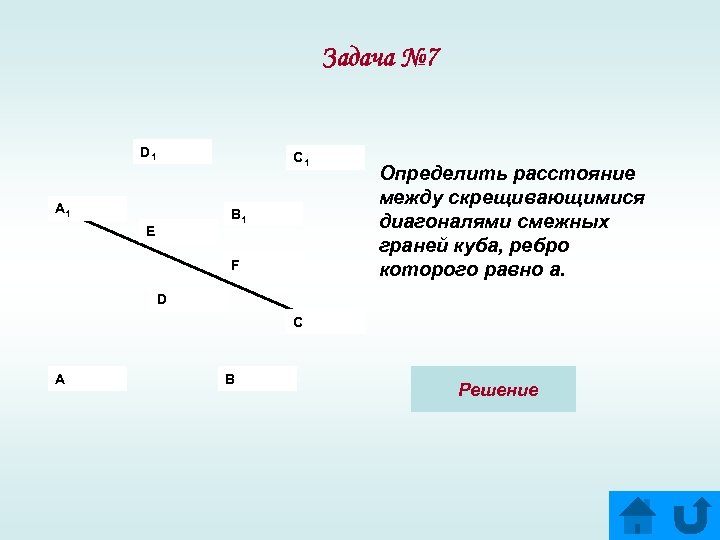 Задача №7

$D_1$

$C_1$

$A_1$

$B_1$

E

F

D

C

A

B

Определить расстояние между скрещивающимися диагоналями смежных граней куба, ребро которого равно а.

Решение